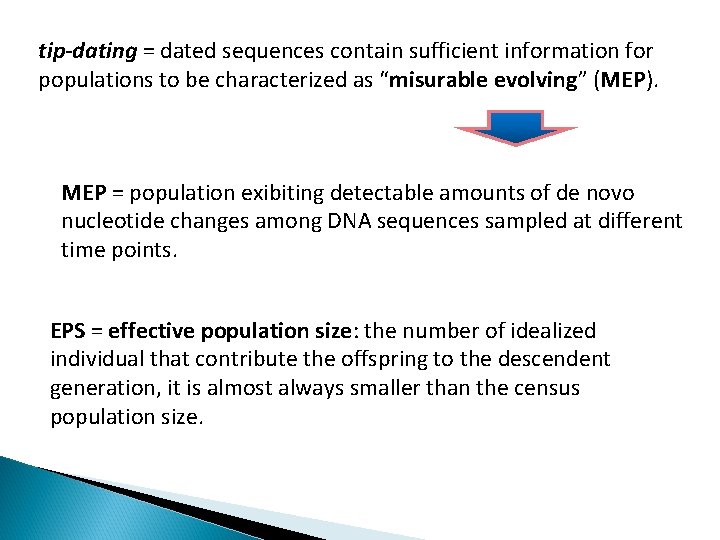 tip-dating = dated sequences contain sufficient information for populations to be characterized as “misurable evolving” (MEP).

MEP = population exibiting detectable amounts of de novo nucleotide changes among DNA sequences sampled at different time points.

EPS = effective population size: the number of idealized individual that contribute the offspring to the descendent generation, it is almost always smaller than the census population size.